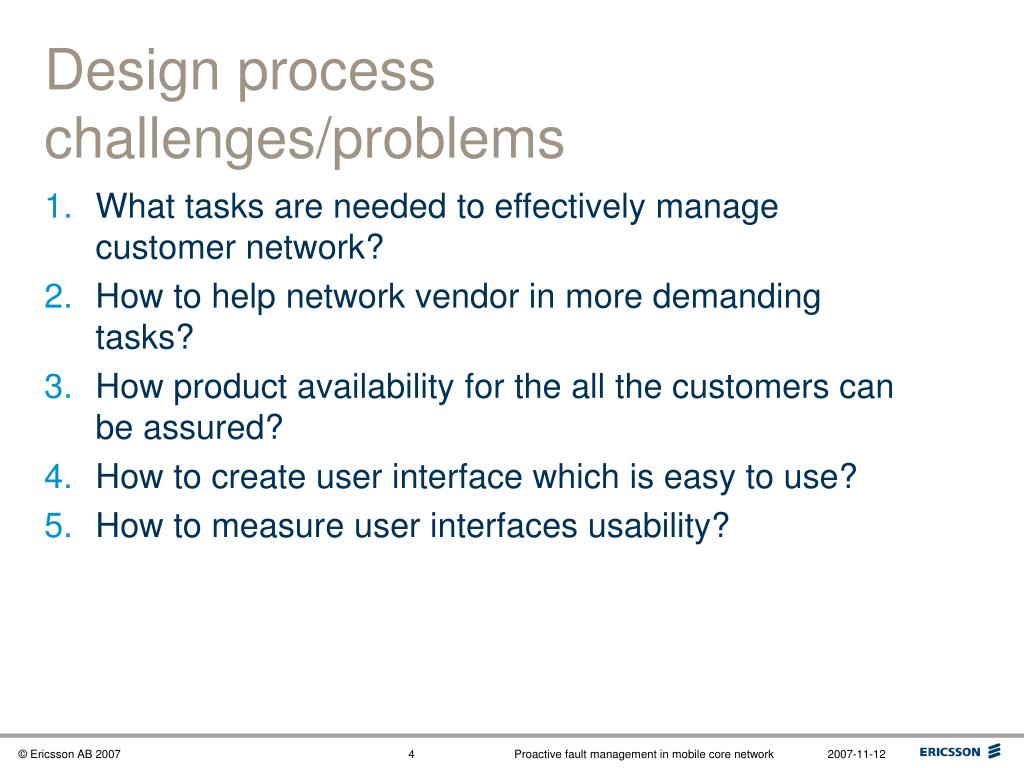 Design process challenges/problems

1. What tasks are needed to effectively manage customer network?
2. How to help network vendor in more demanding tasks?
3. How product availability for the all the customers can be assured?
4. How to create user interface which is easy to use?
5. How to measure user interfaces usability?

© Ericsson AB 2007 4 Proactive fault management in mobile core network 2007-11-12 ERICSSON